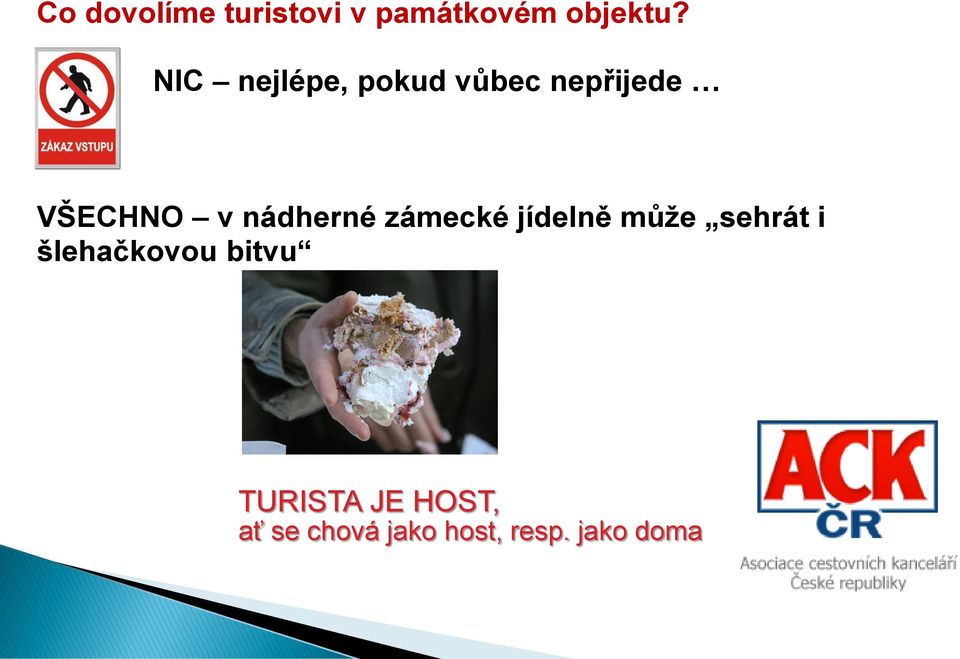 Co dovolíme turistovi v památkovém objektu?

ZÁKAZ VSTUPU

NIC – nejlépe, pokud vůbec nepřijede …

VŠECHNO – v nádherné zámecké jídelně může „sehrát i šlehačkovou bitvu“

TURISTA JE HOST,
ať se chová jako host, resp. jako doma

ACK ČR
Asociace cestovních kanceláří České republiky